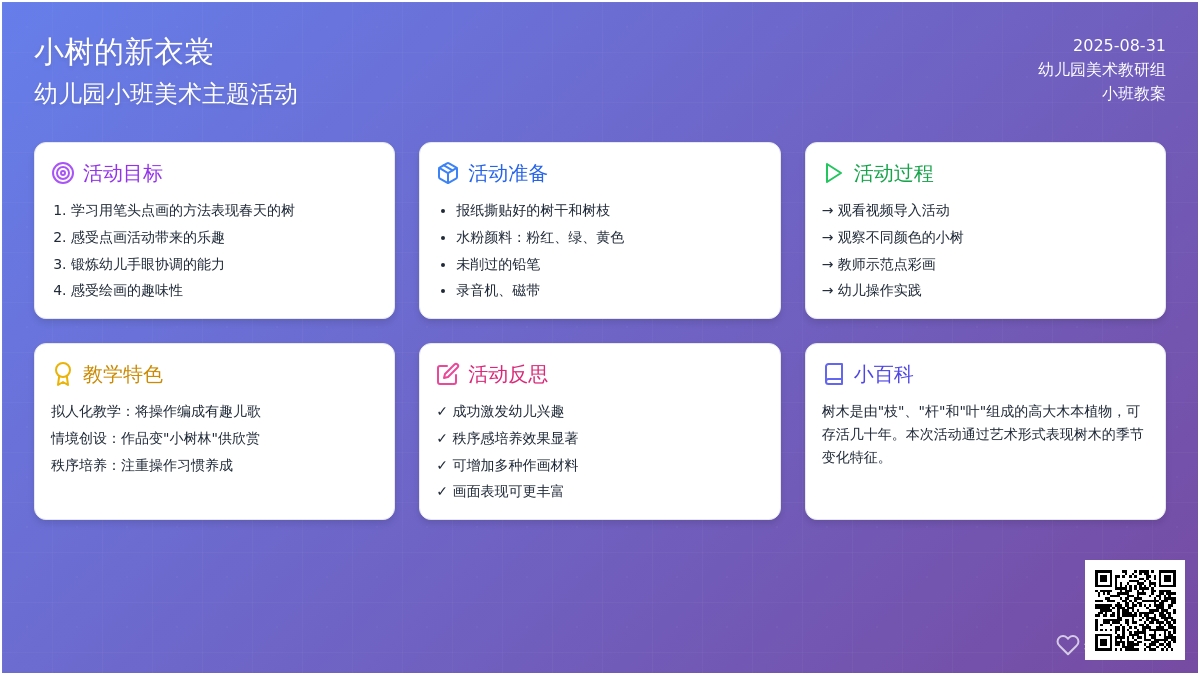 小树的新衣裳
幼儿园小班美术主题活动

2025-08-31
幼儿园美术教研组
小班教案

活动目标
1. 学习用笔头点画的方法表现春天的树
2. 感受点画活动带来的乐趣
3. 锻炼幼儿手眼协调的能力
4. 感受绘画的趣味性

活动准备
• 报纸撕贴好的树干和树枝
• 水粉颜料：粉红、绿、黄色
• 未削过的铅笔
• 录音机、磁带

活动过程
→ 观看视频导入活动
→ 观察不同颜色的小树
→ 教师示范点彩画
→ 幼儿操作实践

教学特色
拟人化教学：将操作编成有趣儿歌
情境创设：作品变"小树林"供欣赏
秩序培养：注重操作习惯养成

活动反思
✓ 成功激发幼儿兴趣
✓ 秩序感培养效果显著
✓ 可增加多种作画材料
✓ 画面表现可更丰富

小百科
树木是由"枝"、"杆"和"叶"组成的高大木本植物，可存活几十年。本次活动通过艺术形式表现树木的季节变化特征。